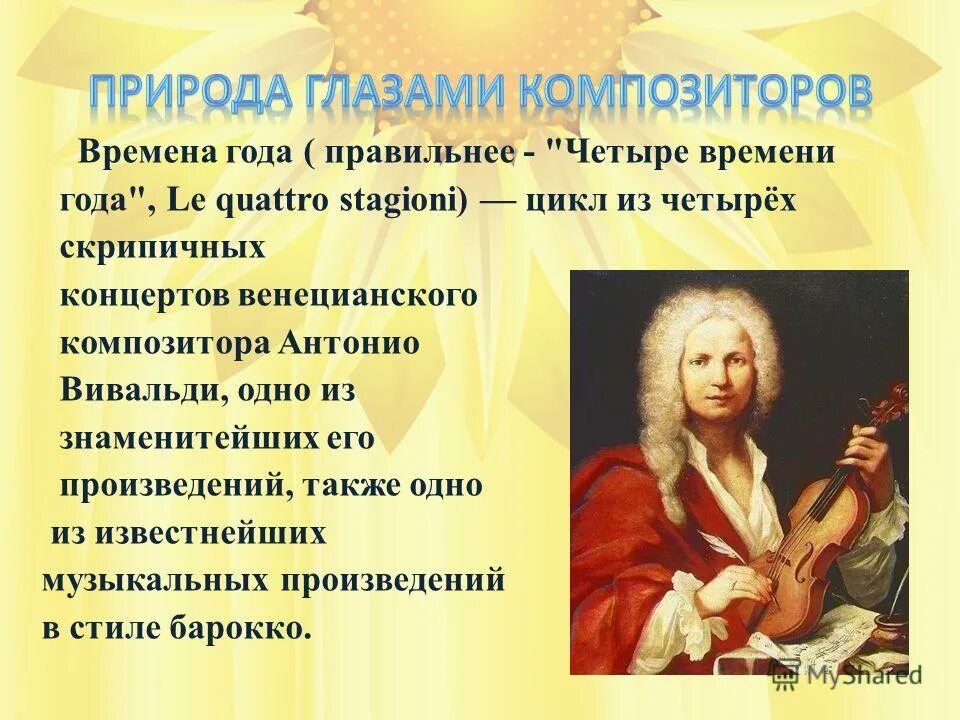 ПРИРОДА ГЛАЗАМИ КОМПОЗИТОРОВ

Времена года ( правильнее - "Четыре времени года", Le quattro stagioni) — цикл из четырёх скрипичных концертов венецианского композитора Антонио Вивальди, одно из знаменитейших его произведений, также одно из известнейших музыкальных произведений в стиле барокко.

MyShared